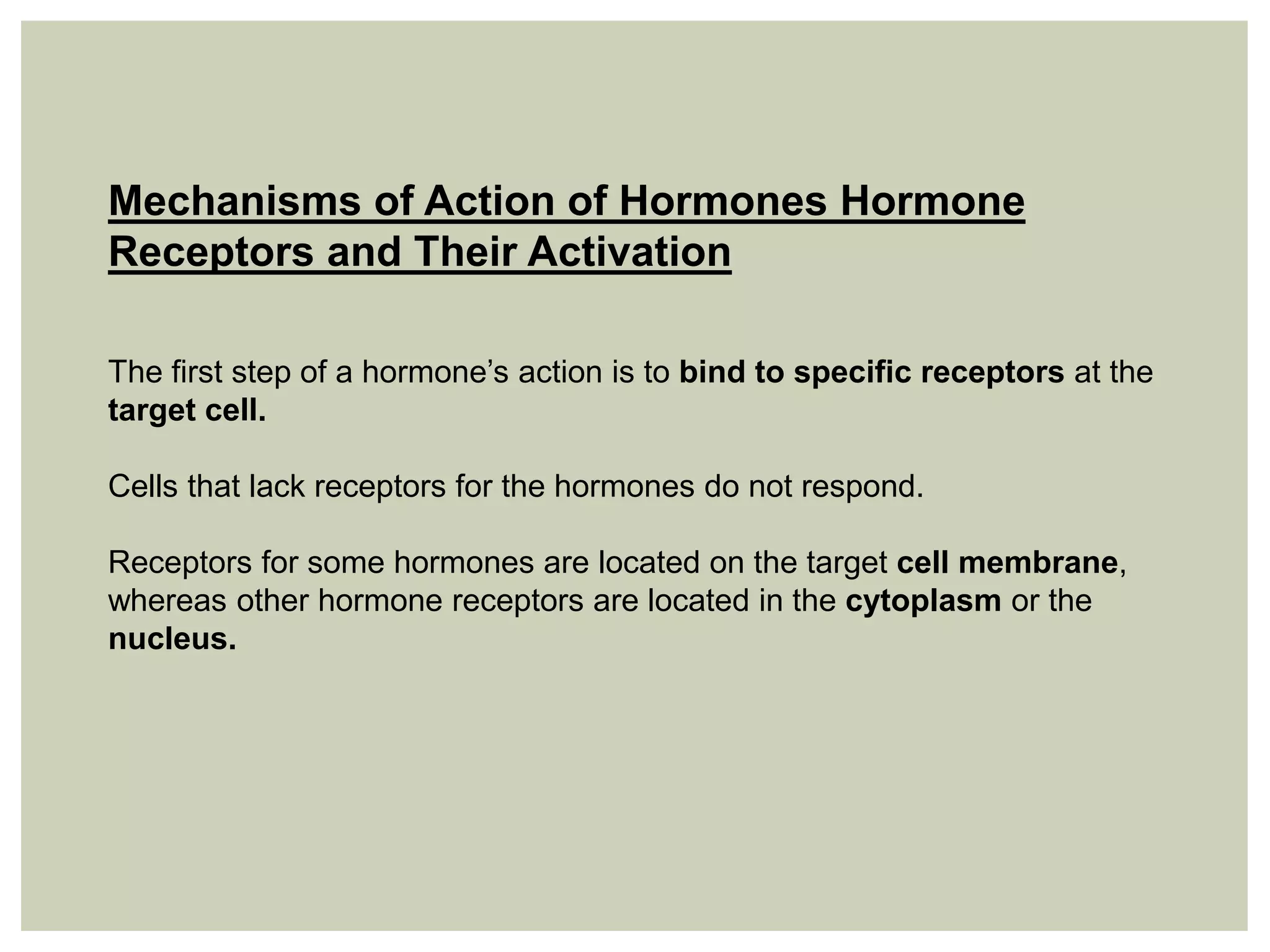 Mechanisms of Action of Hormones Hormone Receptors and Their Activation

The first step of a hormone’s action is to bind to specific receptors at the target cell.

Cells that lack receptors for the hormones do not respond.

Receptors for some hormones are located on the target cell membrane, whereas other hormone receptors are located in the cytoplasm or the nucleus.